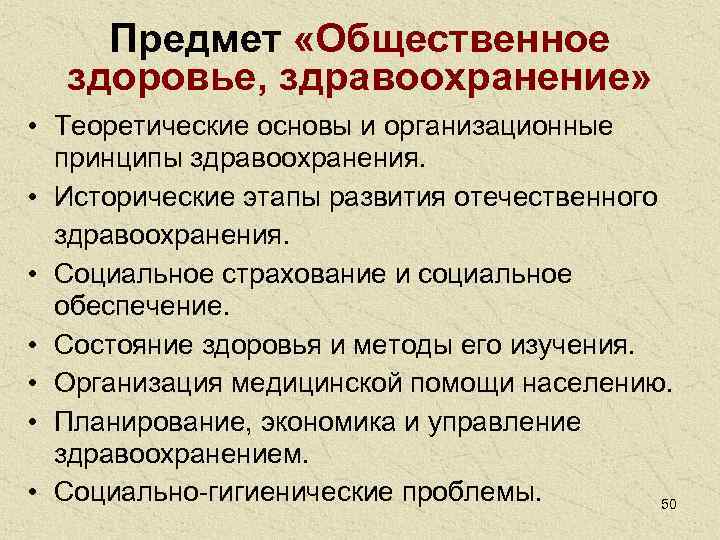 Предмет «Общественное здоровье, здравоохранение»

• Теоретические основы и организационные принципы здравоохранения.
• Исторические этапы развития отечественного здравоохранения.
• Социальное страхование и социальное обеспечение.
• Состояние здоровья и методы его изучения.
• Организация медицинской помощи населению.
• Планирование, экономика и управление здравоохранением.
• Социально-гигиенические проблемы.

50